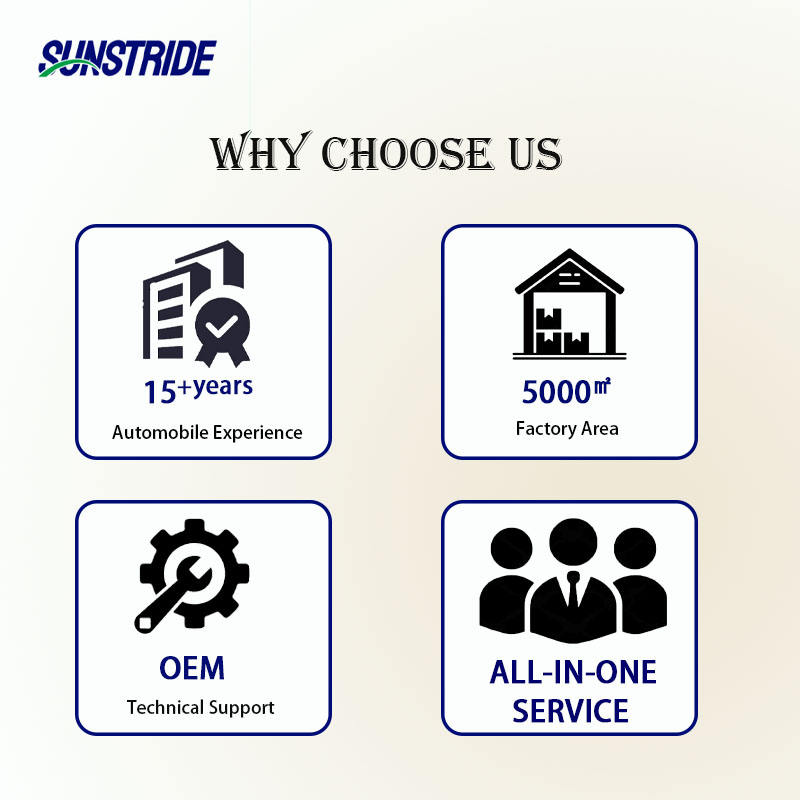 SUNSTRIDE

WHY CHOOSE US

15+years
Automobile Experience

5000㎡
Factory Area

OEM
Technical Support

ALL-IN-ONE SERVICE